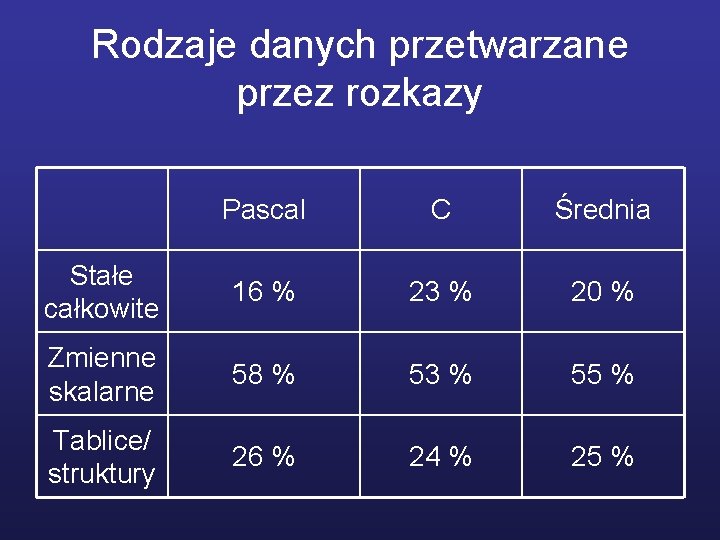 Rodzaje danych przetwarzane przez rozkazy

| | Pascal | C | Średnia |
|---|---|---|---|
| Stałe całkowite | 16 % | 23 % | 20 % |
| Zmienne skalarne | 58 % | 53 % | 55 % |
| Tablice/ struktury | 26 % | 24 % | 25 % |